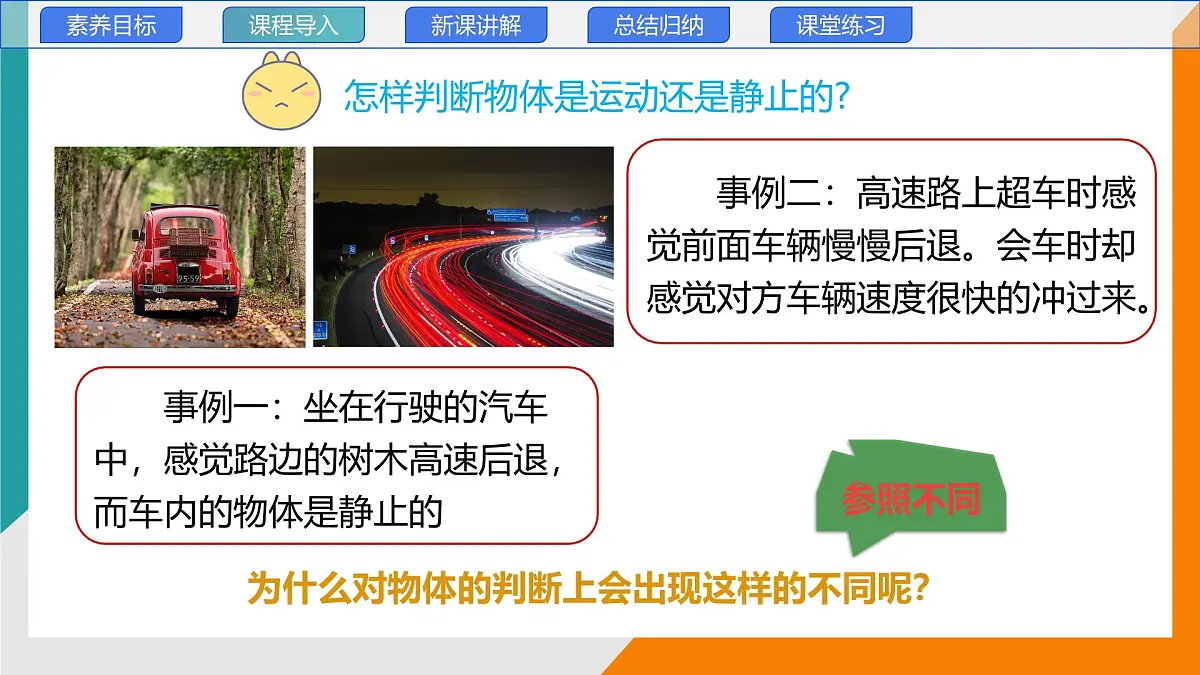 素养目标
课程导入
新课讲解
总结归纳
课堂练习

怎样判断物体是运动还是静止的?

事例二：高速路上超车时感觉前面车辆慢慢后退。会车时却感觉对方车辆速度很快的冲过来。

事例一：坐在行驶的汽车中，感觉路边的树木高速后退，而车内的物体是静止的

参照不同

为什么对物体的判断上会出现这样的不同呢?